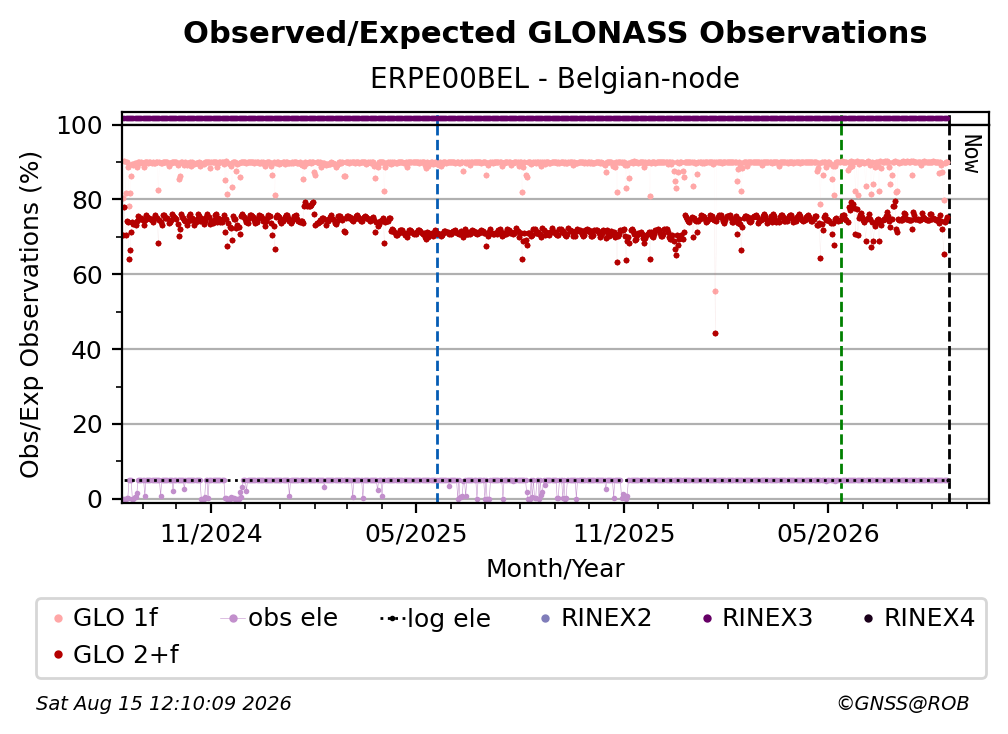 Observed/Expected GLONASS Observations

ERPE00BEL - Belgian-node

Obs/Exp Observations (%)

100
80
60
40
20
0

Now

11/2024
05/2025
11/2025
05/2026

Month/Year

GLO 1f
obs ele
log ele
RINEX2
RINEX3
RINEX4
GLO 2+f

Sat Aug 15 12:10:09 2026

©GNSS@ROB